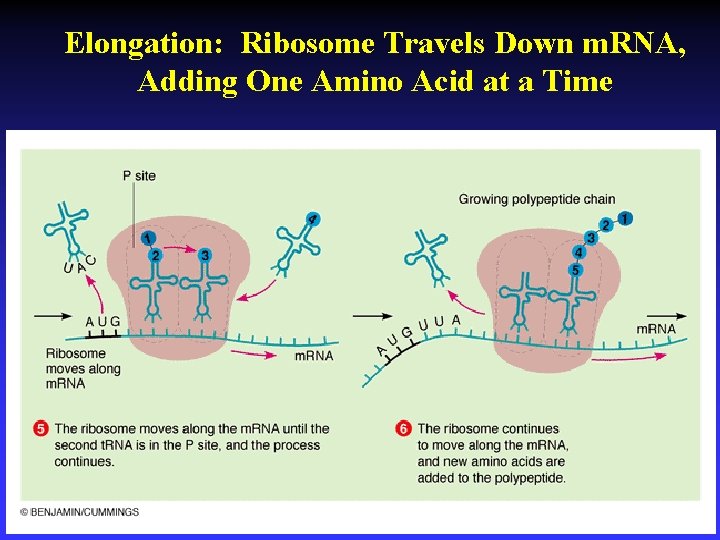 Elongation: Ribosome Travels Down mRNA, Adding One Amino Acid at a Time

P site

U A C

1

2

3

4

A U G

Ribosome moves along mRNA

mRNA

5 The ribosome moves along the mRNA until the second tRNA is in the P site, and the process continues.

Growing polypeptide chain

1

2

3

4

5

A U G U U A

mRNA

6 The ribosome continues to move along the mRNA, and new amino acids are added to the polypeptide.

© BENJAMIN/CUMMINGS